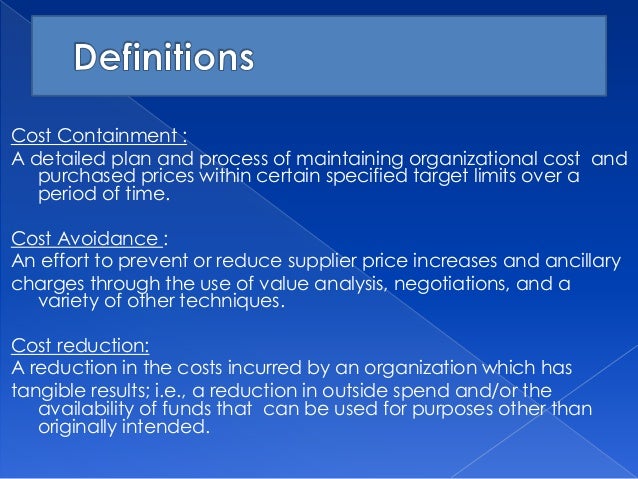 Definitions

Cost Containment :
A detailed plan and process of maintaining organizational cost and purchased prices within certain specified target limits over a period of time.

Cost Avoidance :
An effort to prevent or reduce supplier price increases and ancillary
charges through the use of value analysis, negotiations, and a variety of other techniques.

Cost reduction:
A reduction in the costs incurred by an organization which has
tangible results; i.e., a reduction in outside spend and/or the availability of funds that can be used for purposes other than originally intended.